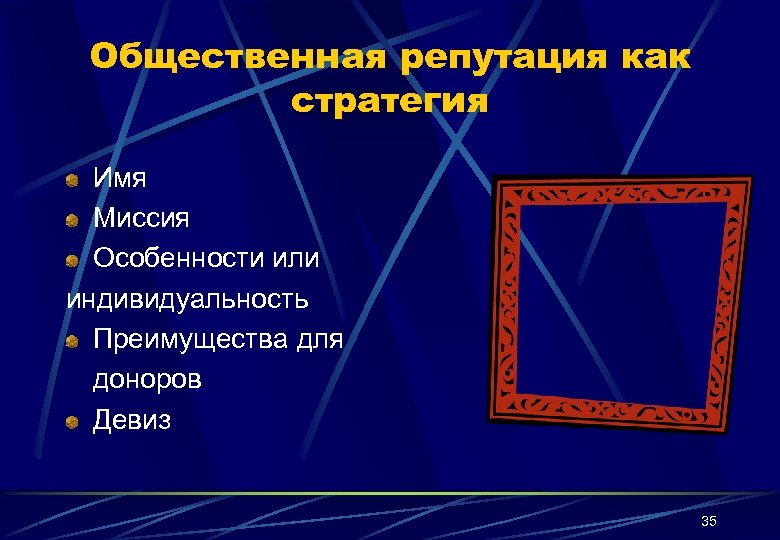 Общественная репутация как стратегия

Имя
Миссия
Особенности или индивидуальность
Преимущества для доноров
Девиз

35